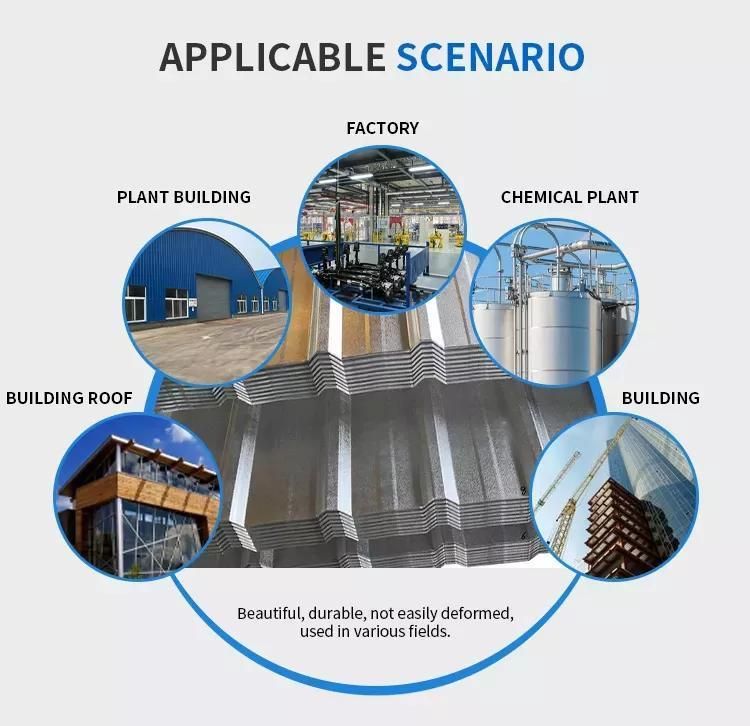 APPLICABLE SCENARIO

FACTORY

PLANT BUILDING

CHEMICAL PLANT

BUILDING ROOF

BUILDING

Beautiful, durable, not easily deformed, used in various fields.